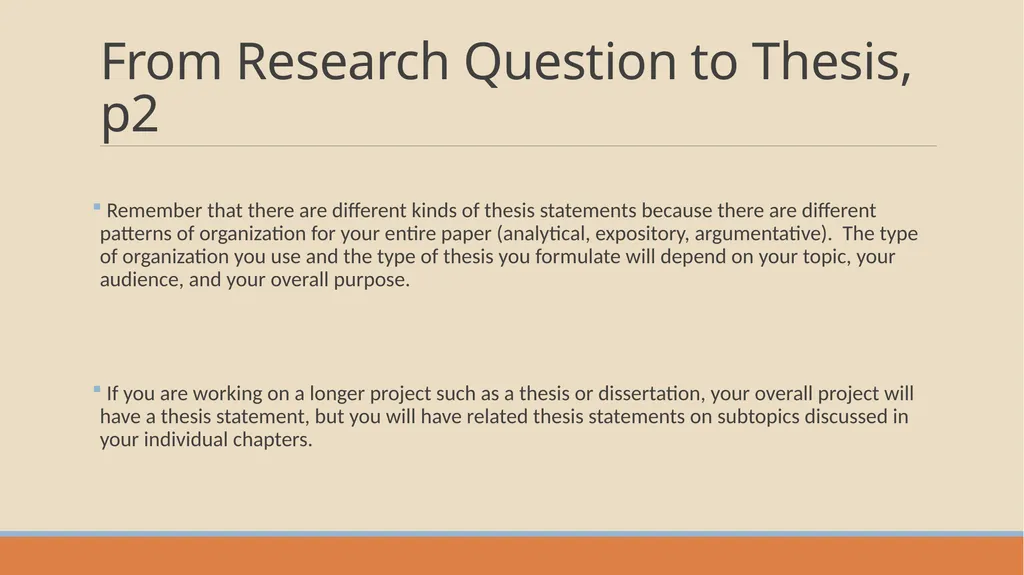 From Research Question to Thesis, p2

Remember that there are different kinds of thesis statements because there are different patterns of organization for your entire paper (analytical, expository, argumentative). The type of organization you use and the type of thesis you formulate will depend on your topic, your audience, and your overall purpose.

If you are working on a longer project such as a thesis or dissertation, your overall project will have a thesis statement, but you will have related thesis statements on subtopics discussed in your individual chapters.